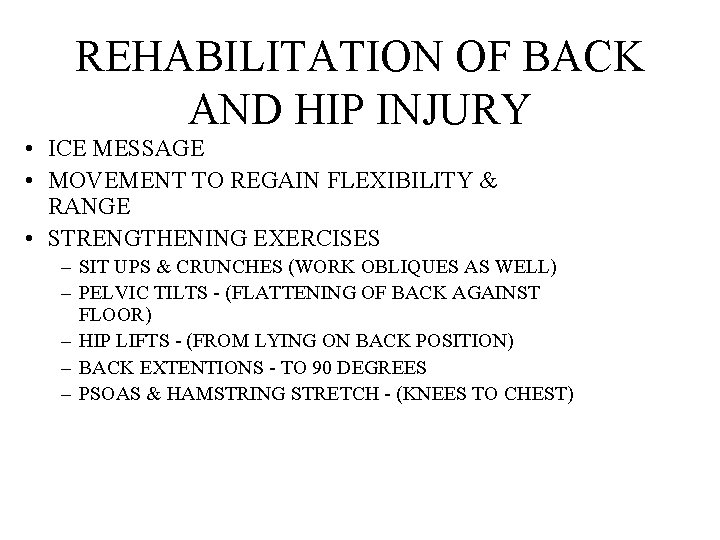 REHABILITATION OF BACK AND HIP INJURY

• ICE MESSAGE
• MOVEMENT TO REGAIN FLEXIBILITY & RANGE
• STRENGTHENING EXERCISES
– SIT UPS & CRUNCHES (WORK OBLIQUES AS WELL)
– PELVIC TILTS - (FLATTENING OF BACK AGAINST FLOOR)
– HIP LIFTS - (FROM LYING ON BACK POSITION)
– BACK EXTENTIONS - TO 90 DEGREES
– PSOAS & HAMSTRING STRETCH - (KNEES TO CHEST)